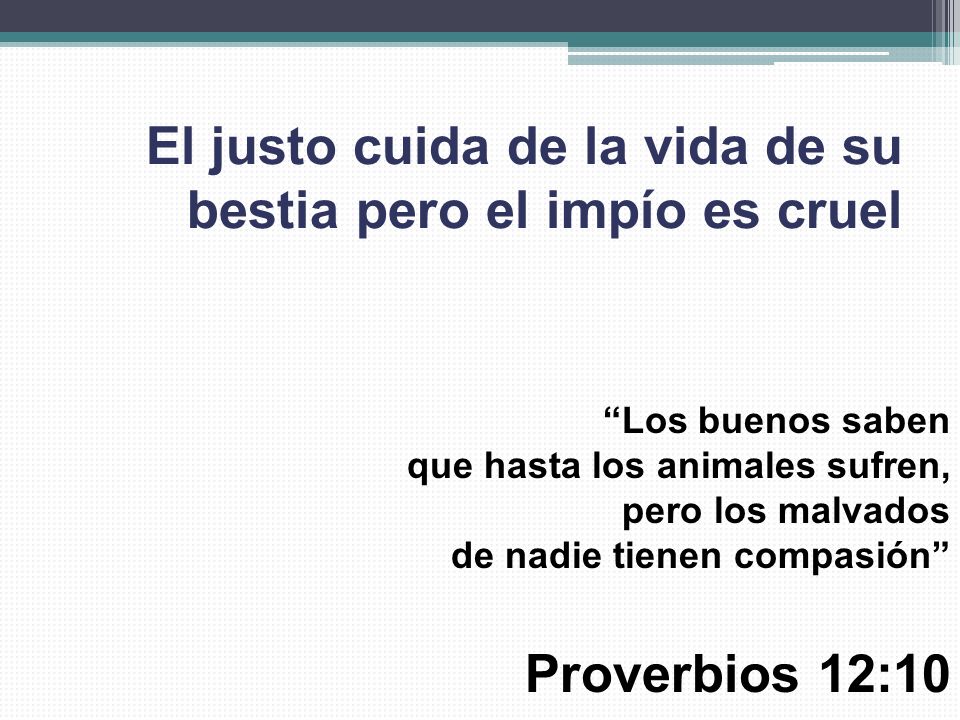 El justo cuida de la vida de su bestia pero el impío es cruel

“Los buenos saben
que hasta los animales sufren,
pero los malvados
de nadie tienen compasión”

Proverbios 12:10